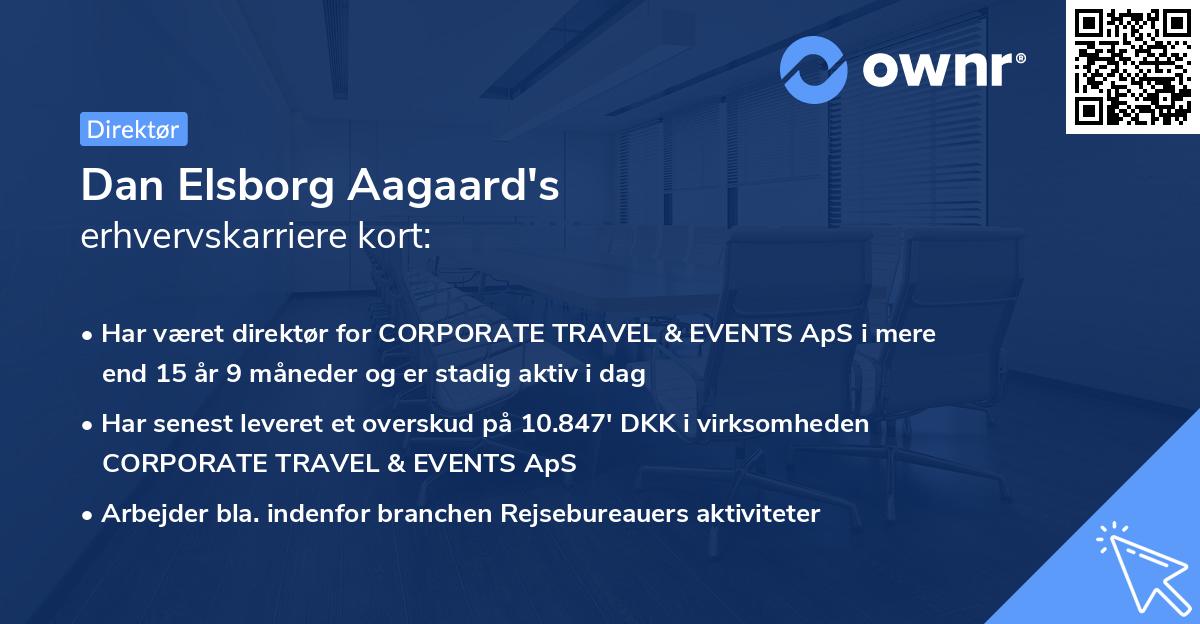 ownr®

Direktør

Dan Elsborg Aagaard's
erhvervskarriere kort:

• Har været direktør for CORPORATE TRAVEL & EVENTS ApS i mere end 15 år 9 måneder og er stadig aktiv i dag

• Har senest leveret et overskud på 10.847' DKK i virksomheden CORPORATE TRAVEL & EVENTS ApS

• Arbejder bla. indenfor branchen Rejsebureauers aktiviteter